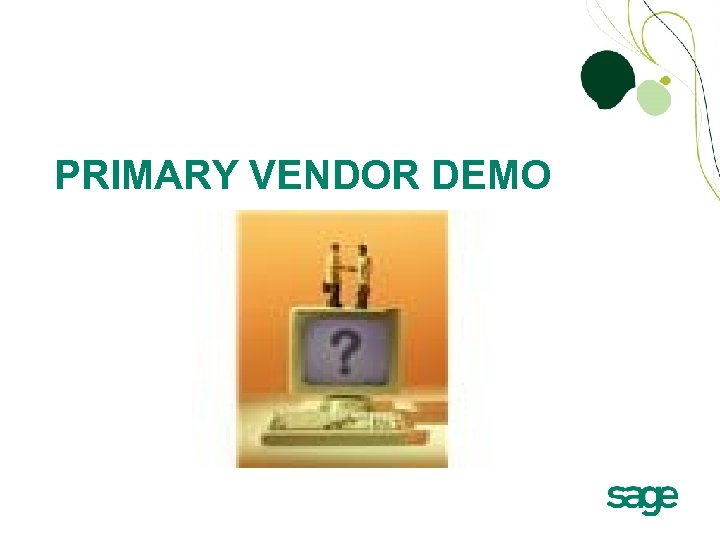 PRIMARY VENDOR DEMO

?

sage